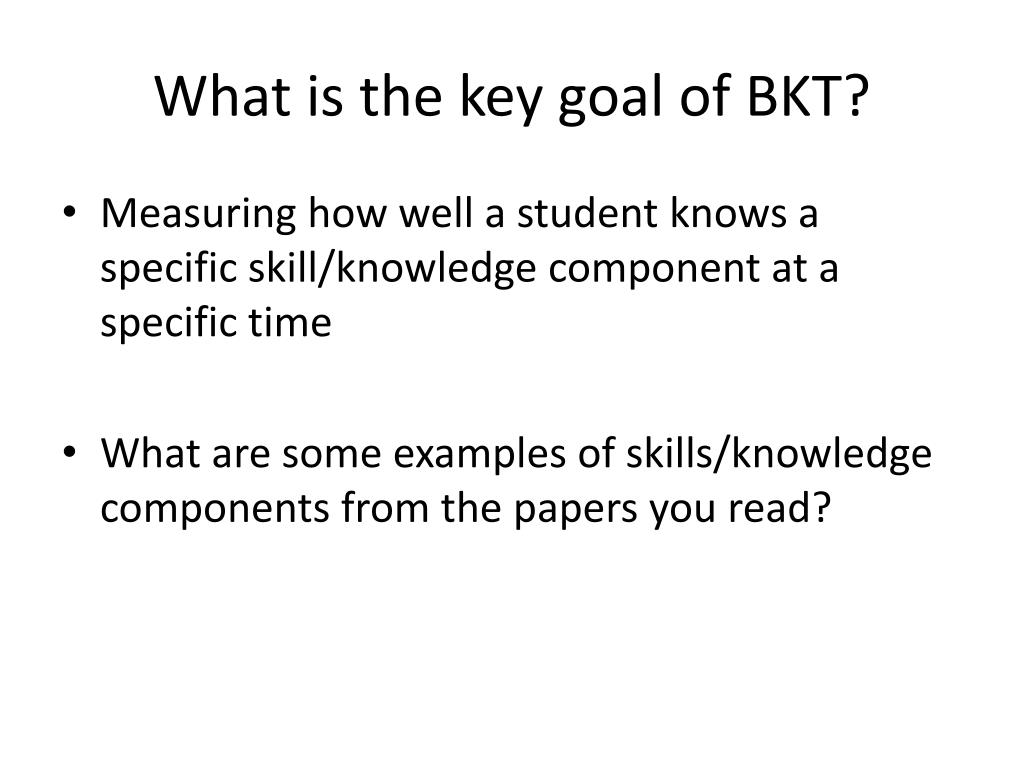 What is the key goal of BKT?

• Measuring how well a student knows a specific skill/knowledge component at a specific time

• What are some examples of skills/knowledge components from the papers you read?